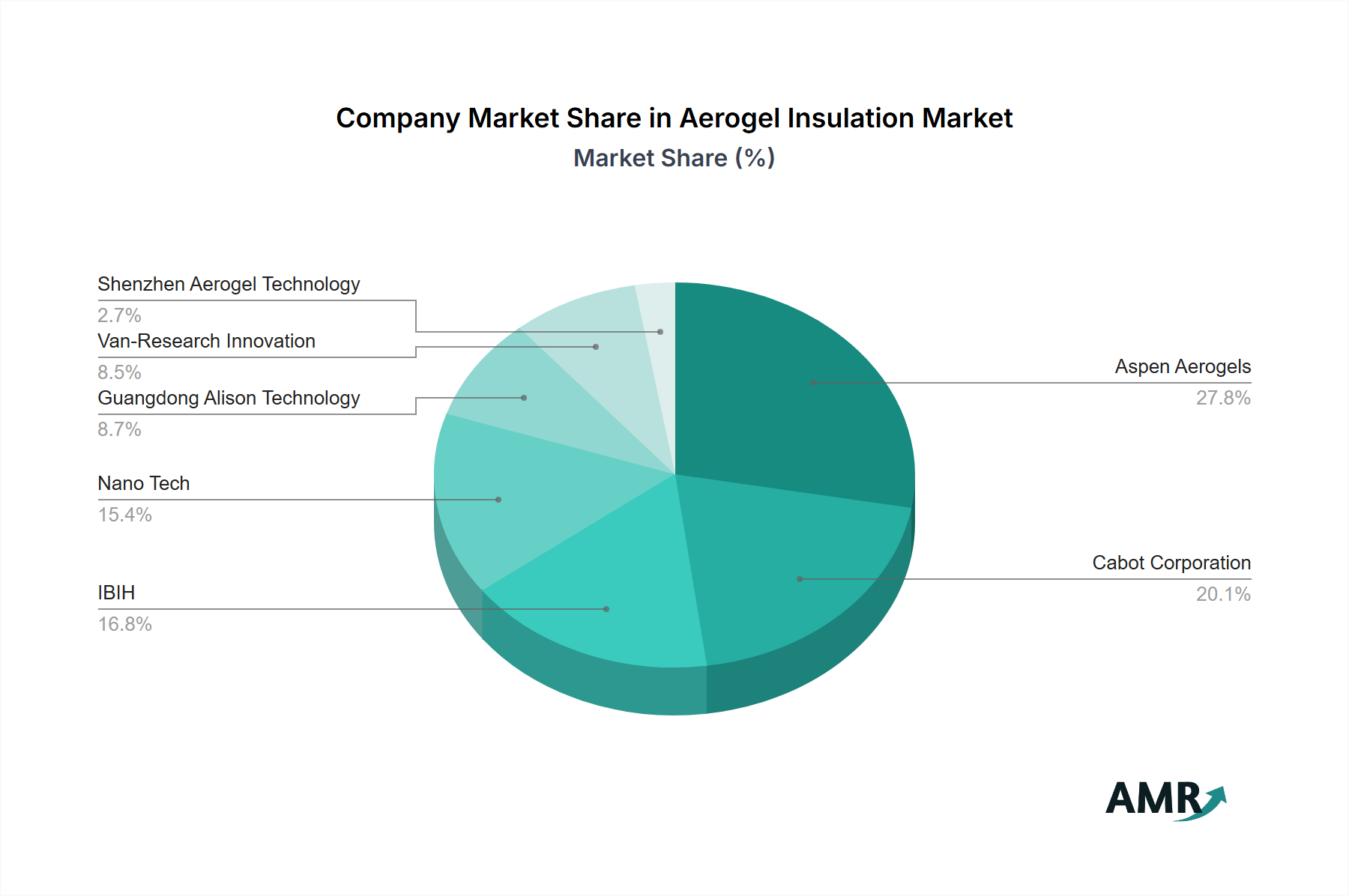 Company Market Share in Aerogel Insulation Market
Market Share (%)

Shenzhen Aerogel Technology
2.7%
Van-Research Innovation
8.5%
Guangdong Alison Technology
8.7%
Nano Tech
15.4%
IBIH
16.8%

Aspen Aerogels
27.8%
Cabot Corporation
20.1%

AMR